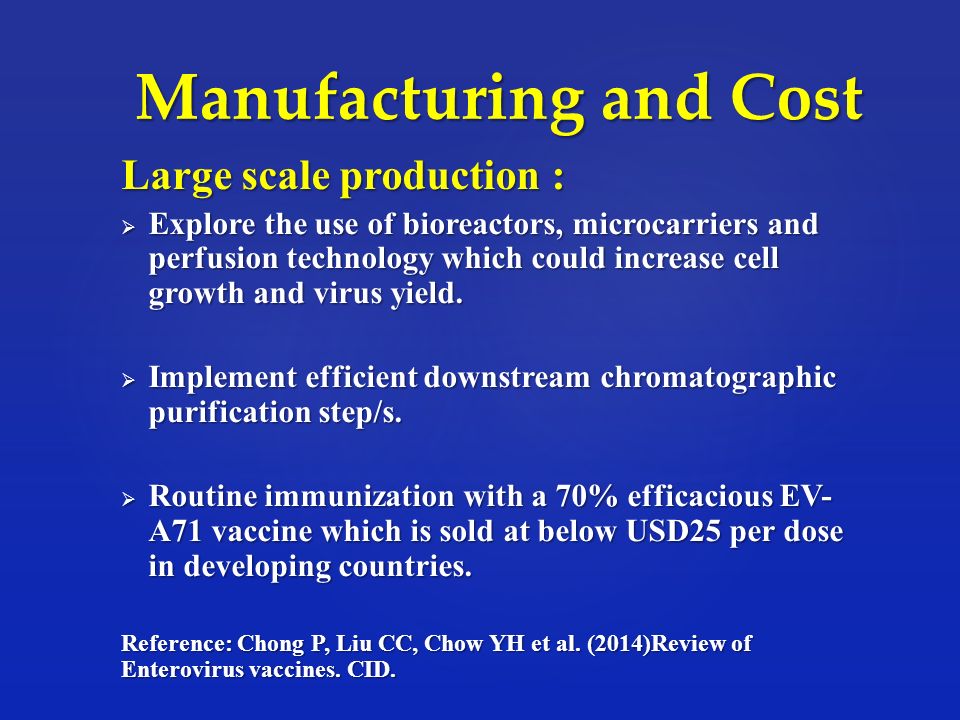 Manufacturing and Cost

Large scale production :

➢ Explore the use of bioreactors, microcarriers and perfusion technology which could increase cell growth and virus yield.

➢ Implement efficient downstream chromatographic purification step/s.

➢ Routine immunization with a 70% efficacious EV-A71 vaccine which is sold at below USD25 per dose in developing countries.

Reference: Chong P, Liu CC, Chow YH et al. (2014)Review of Enterovirus vaccines. CID.